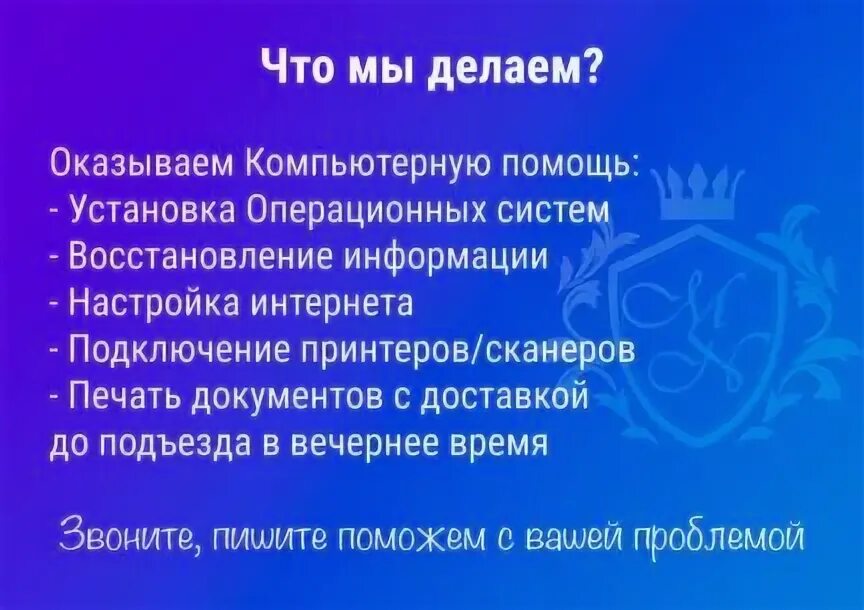 Что мы делаем?

Оказываем Компьютерную помощь:
- Установка Операционных систем
- Восстановление информации
- Настройка интернета
- Подключение принтеров/сканеров
- Печать документов с доставкой до подъезда в вечернее время

Звоните, пишите поможем с вашей проблемой